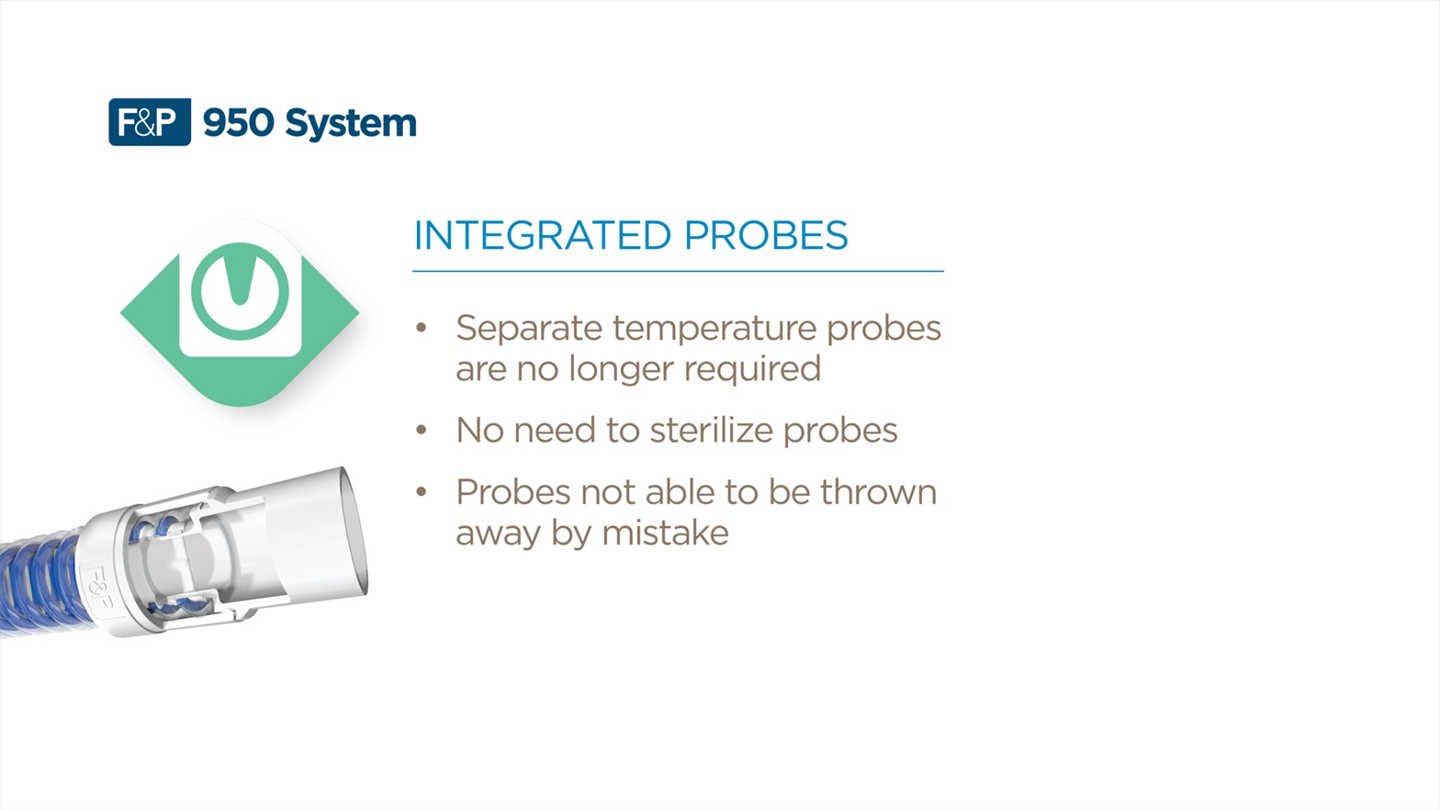 F&P 950 System

INTEGRATED PROBES

• Separate temperature probes are no longer required

• No need to sterilize probes

• Probes not able to be thrown away by mistake

F&P